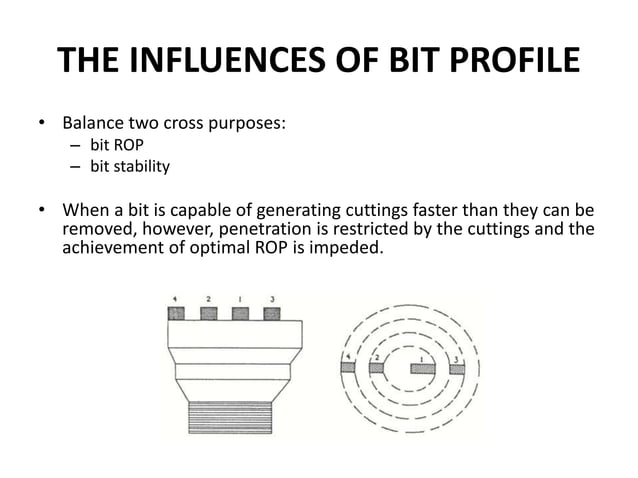 THE INFLUENCES OF BIT PROFILE

• Balance two cross purposes:
– bit ROP
– bit stability

• When a bit is capable of generating cuttings faster than they can be removed, however, penetration is restricted by the cuttings and the achievement of optimal ROP is impeded.

4 2 1 3

4 2 1 3